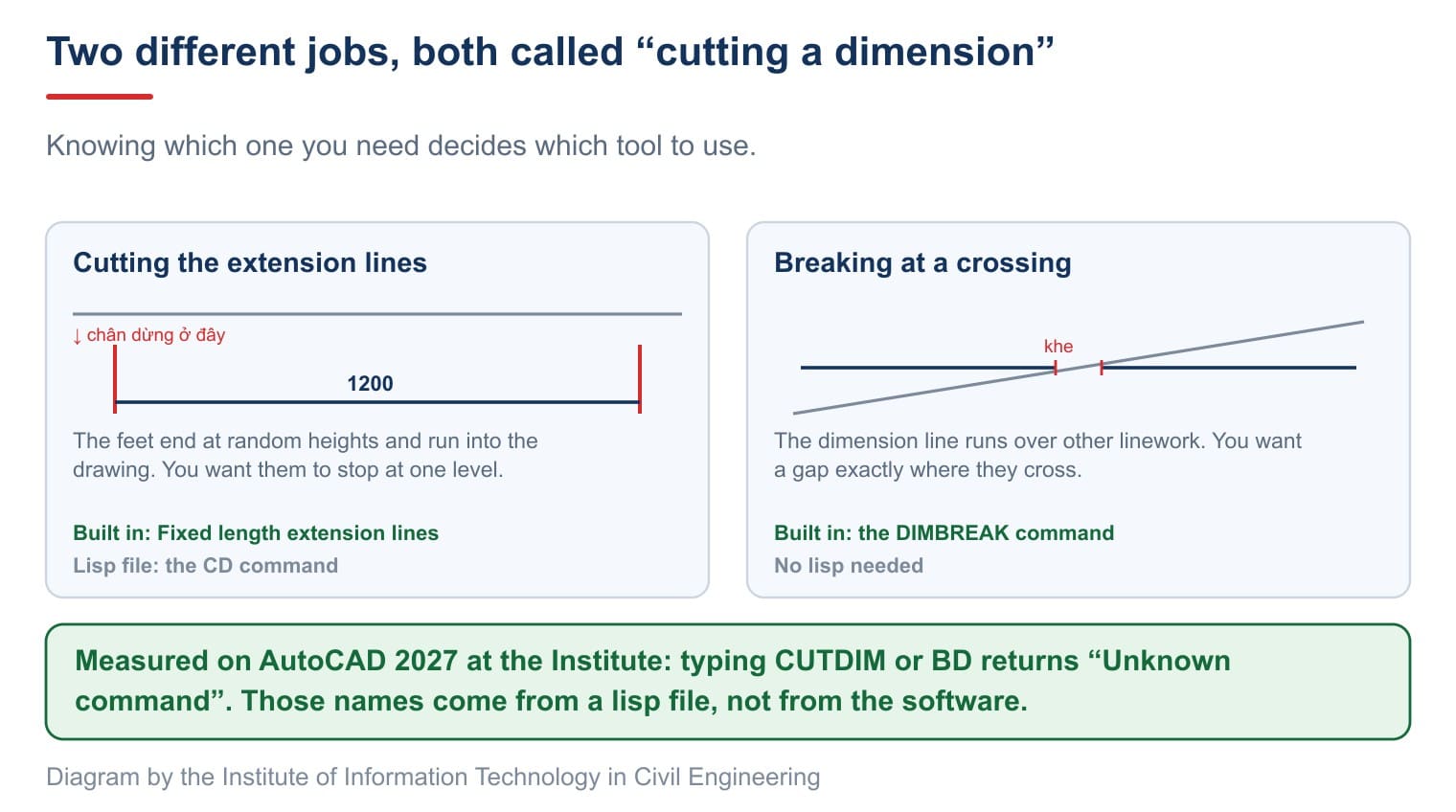 Two different jobs, both called “cutting a dimension”

Knowing which one you need decides which tool to use.

Cutting the extension lines

↓ chân dừng ở đây

1200

The feet end at random heights and run into the drawing. You want them to stop at one level.

Built in: Fixed length extension lines

Lisp file: the CD command

Breaking at a crossing

khe

The dimension line runs over other linework. You want a gap exactly where they cross.

Built in: the DIMBREAK command

No lisp needed

Measured on AutoCAD 2027 at the Institute: typing CUTDIM or BD returns “Unknown command”. Those names come from a lisp file, not from the software.

Diagram by the Institute of Information Technology in Civil Engineering